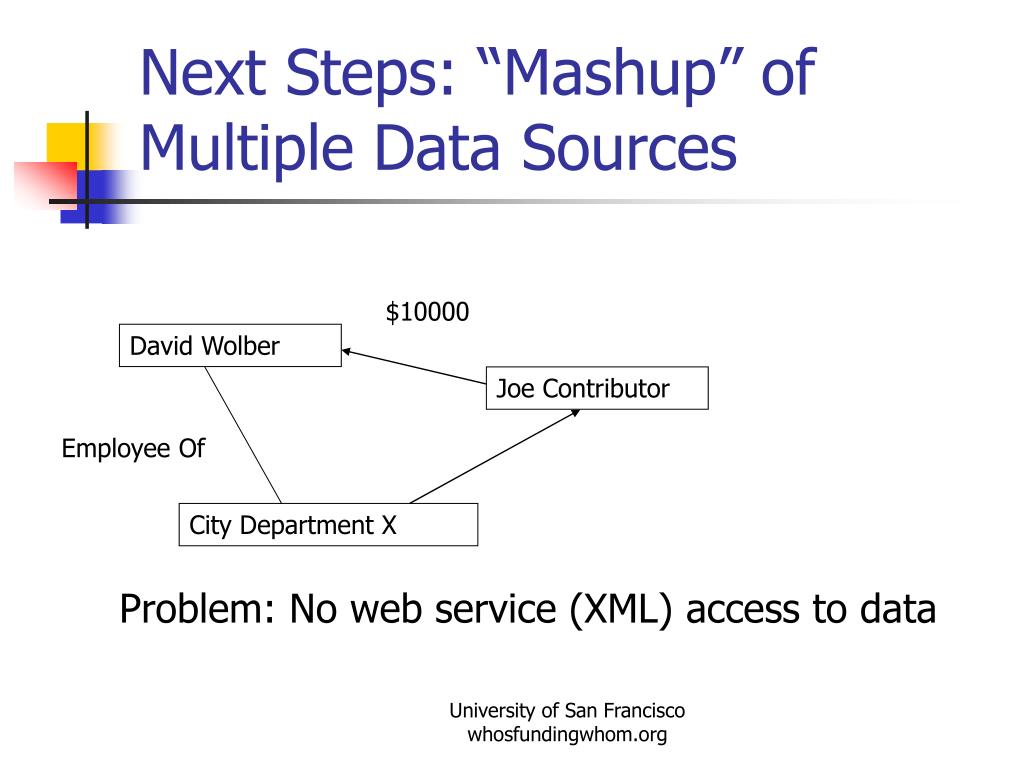 Next Steps: “Mashup” of Multiple Data Sources

\$10000

David Wolber

Joe Contributor

Employee Of

City Department X

Problem: No web service (XML) access to data

University of San Francisco
whosfundingwhom.org